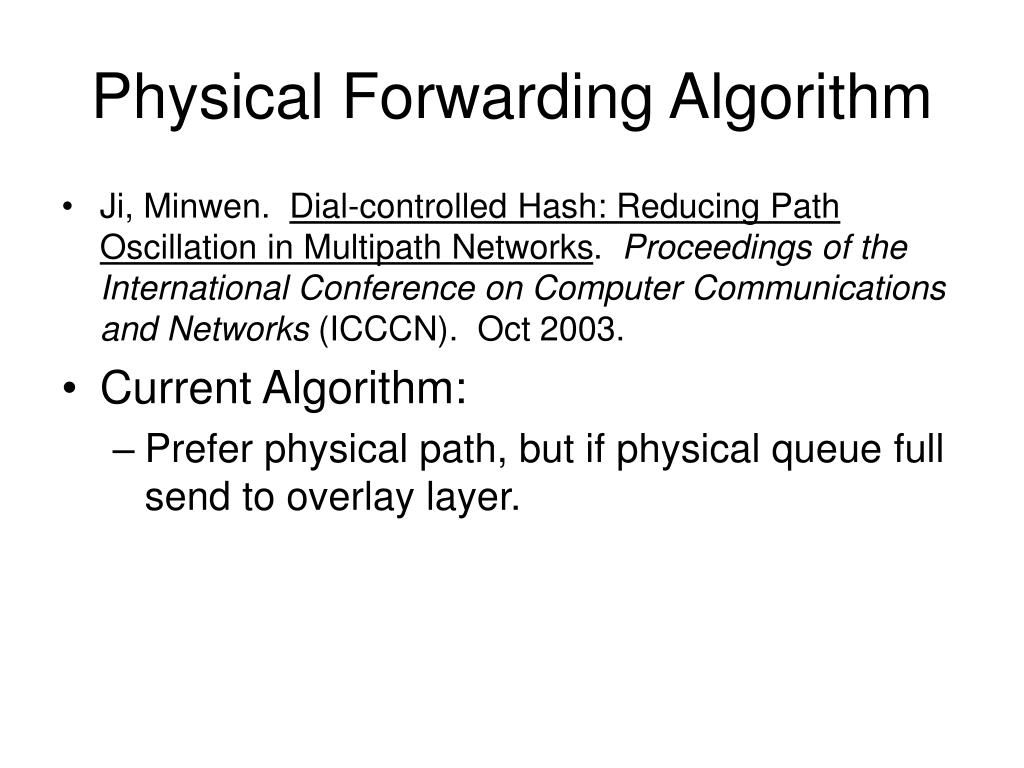 Physical Forwarding Algorithm

• Ji, Minwen. Dial-controlled Hash: Reducing Path Oscillation in Multipath Networks. Proceedings of the International Conference on Computer Communications and Networks (ICCCN). Oct 2003.

• Current Algorithm:
– Prefer physical path, but if physical queue full send to overlay layer.